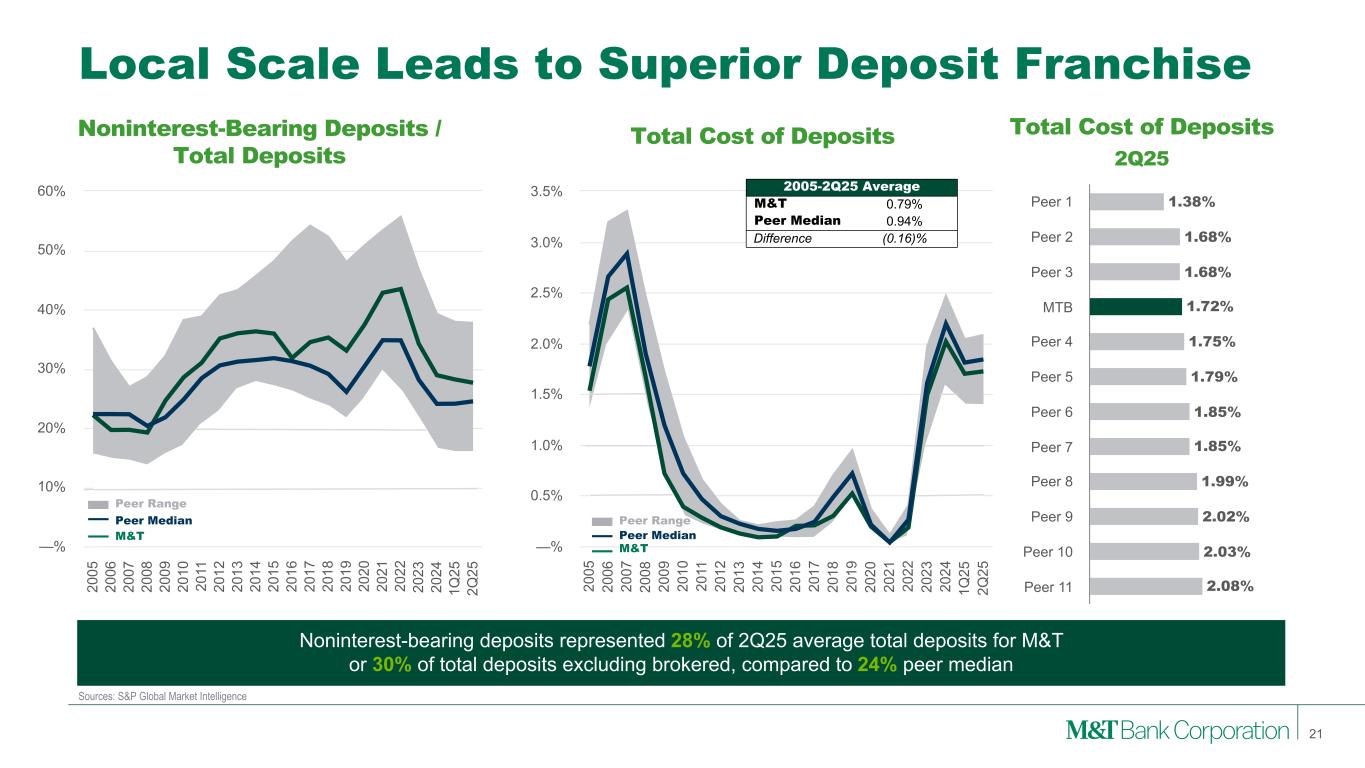 Local Scale Leads to Superior Deposit Franchise

Noninterest-Bearing Deposits / Total Deposits

60%
50%
40%
30%
20%
10%
—%

Peer Range
Peer Median
M&T

2005 2006 2007 2008 2009 2010 2011 2012 2013 2014 2015 2016 2017 2018 2019 2020 2021 2022 2023 2024 1Q25 2Q25

Total Cost of Deposits

| 2005-2Q25 Average | |
|---|---|
| M&T | 0.79% |
| Peer Median | 0.94% |
| Difference | (0.16)% |

3.5%
3.0%
2.5%
2.0%
1.5%
1.0%
0.5%
—%

Peer Range
Peer Median
M&T

2005 2006 2007 2008 2009 2010 2011 2012 2013 2014 2015 2016 2017 2018 2019 2020 2021 2022 2023 2024 1Q25 2Q25

Total Cost of Deposits 2Q25

Peer 1 1.38%
Peer 2 1.68%
Peer 3 1.68%
MTB 1.72%
Peer 4 1.75%
Peer 5 1.79%
Peer 6 1.85%
Peer 7 1.85%
Peer 8 1.99%
Peer 9 2.02%
Peer 10 2.03%
Peer 11 2.08%

Noninterest-bearing deposits represented 28% of 2Q25 average total deposits for M&T or 30% of total deposits excluding brokered, compared to 24% peer median

Sources: S&P Global Market Intelligence

M&T Bank Corporation 21